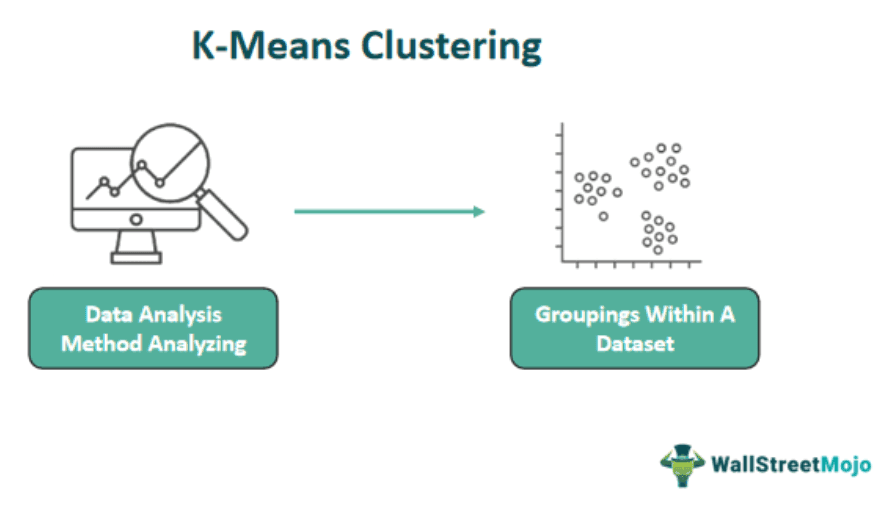 K-Means Clustering

Data Analysis Method Analyzing

Groupings Within A Dataset

WallStreetMojo